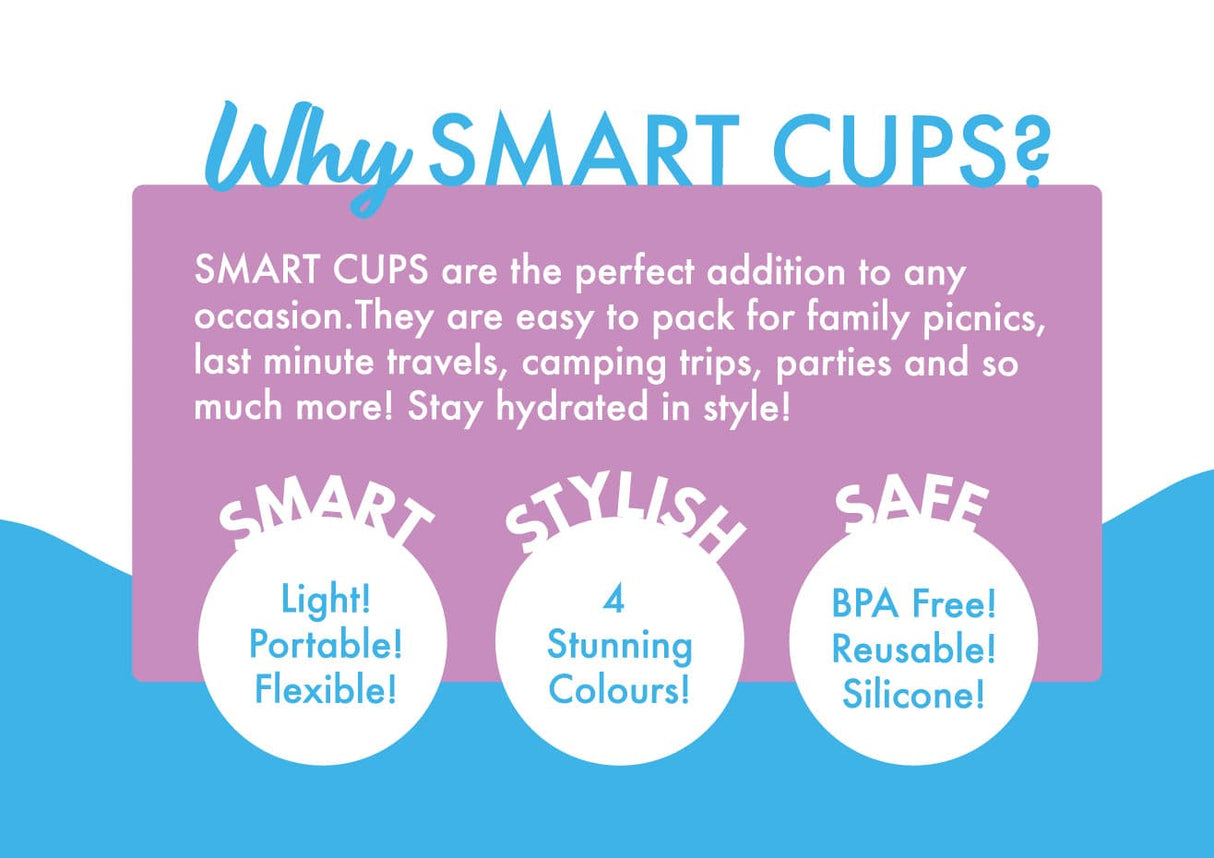 Why SMART CUPS?

SMART CUPS are the perfect addition to any occasion.They are easy to pack for family picnics, last minute travels, camping trips, parties and so much more! Stay hydrated in style!

SMART

Light! Portable! Flexible!

STYLISH

4 Stunning Colours!

SAFE

BPA Free! Reusable! Silicone!